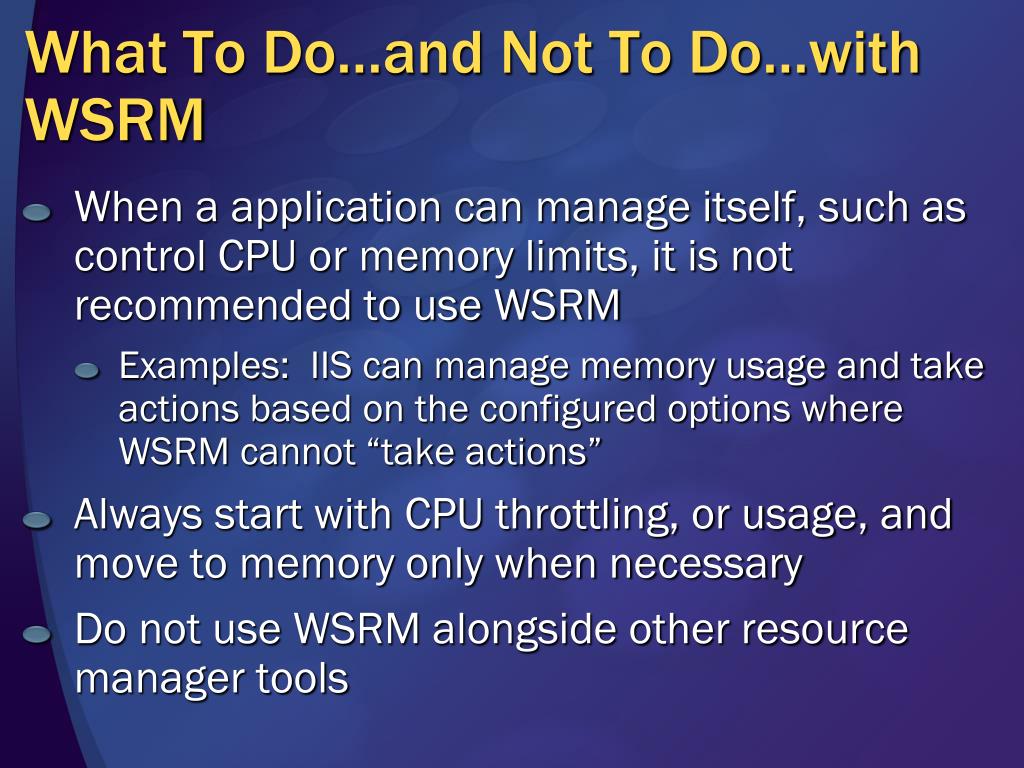 What To Do…and Not To Do…with WSRM

When a application can manage itself, such as control CPU or memory limits, it is not recommended to use WSRM

Examples: IIS can manage memory usage and take actions based on the configured options where WSRM cannot “take actions”

Always start with CPU throttling, or usage, and move to memory only when necessary

Do not use WSRM alongside other resource manager tools